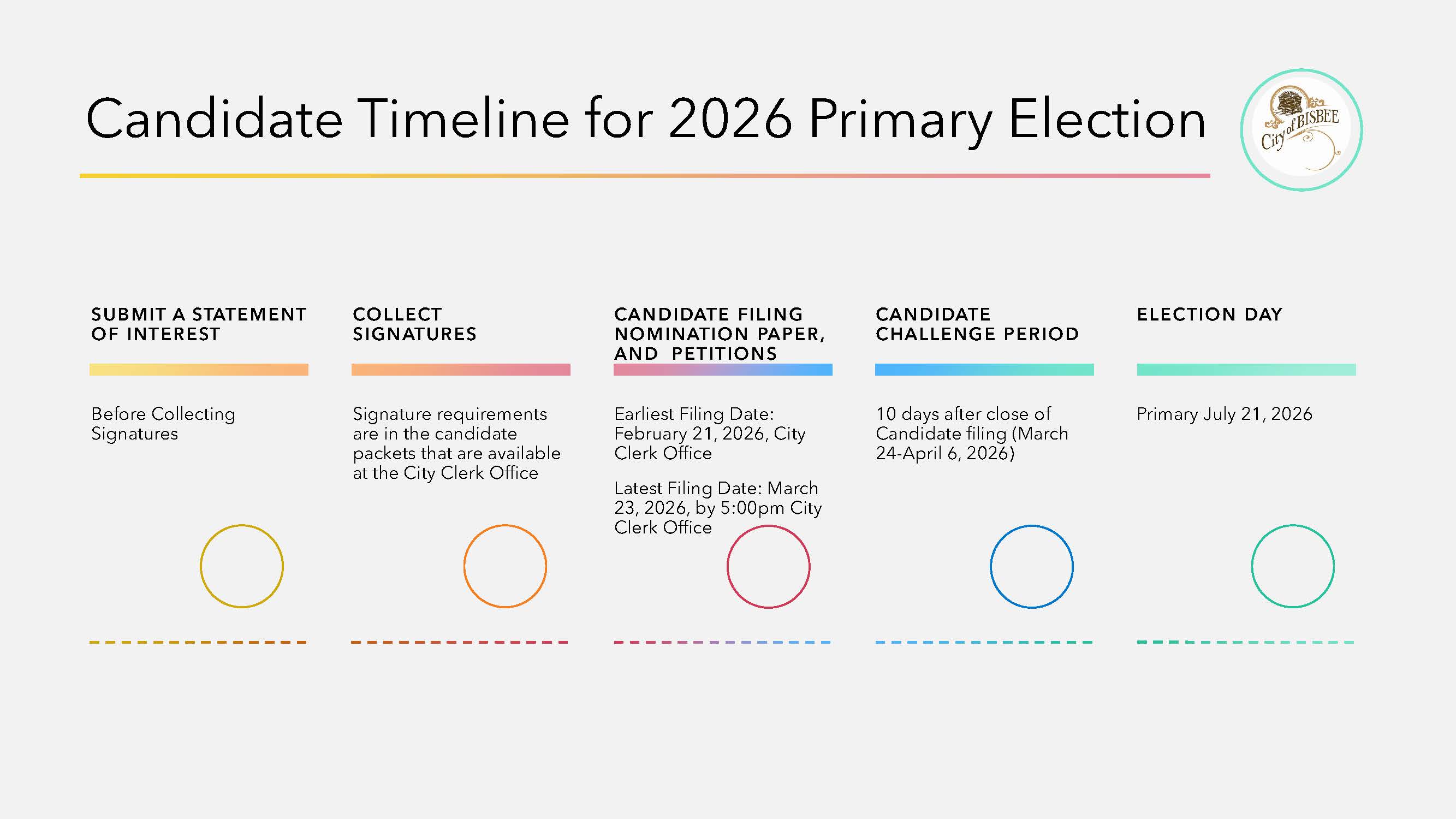 Candidate Timeline for 2026 Primary Election

City of BISBEE

SUBMIT A STATEMENT OF INTEREST

Before Collecting Signatures

COLLECT SIGNATURES

Signature requirements are in the candidate packets that are available at the City Clerk Office

CANDIDATE FILING NOMINATION PAPER, AND PETITIONS

Earliest Filing Date: February 21, 2026, City Clerk Office

Latest Filing Date: March 23, 2026, by 5:00pm City Clerk Office

CANDIDATE CHALLENGE PERIOD

10 days after close of Candidate filing (March 24-April 6, 2026)

ELECTION DAY

Primary July 21, 2026